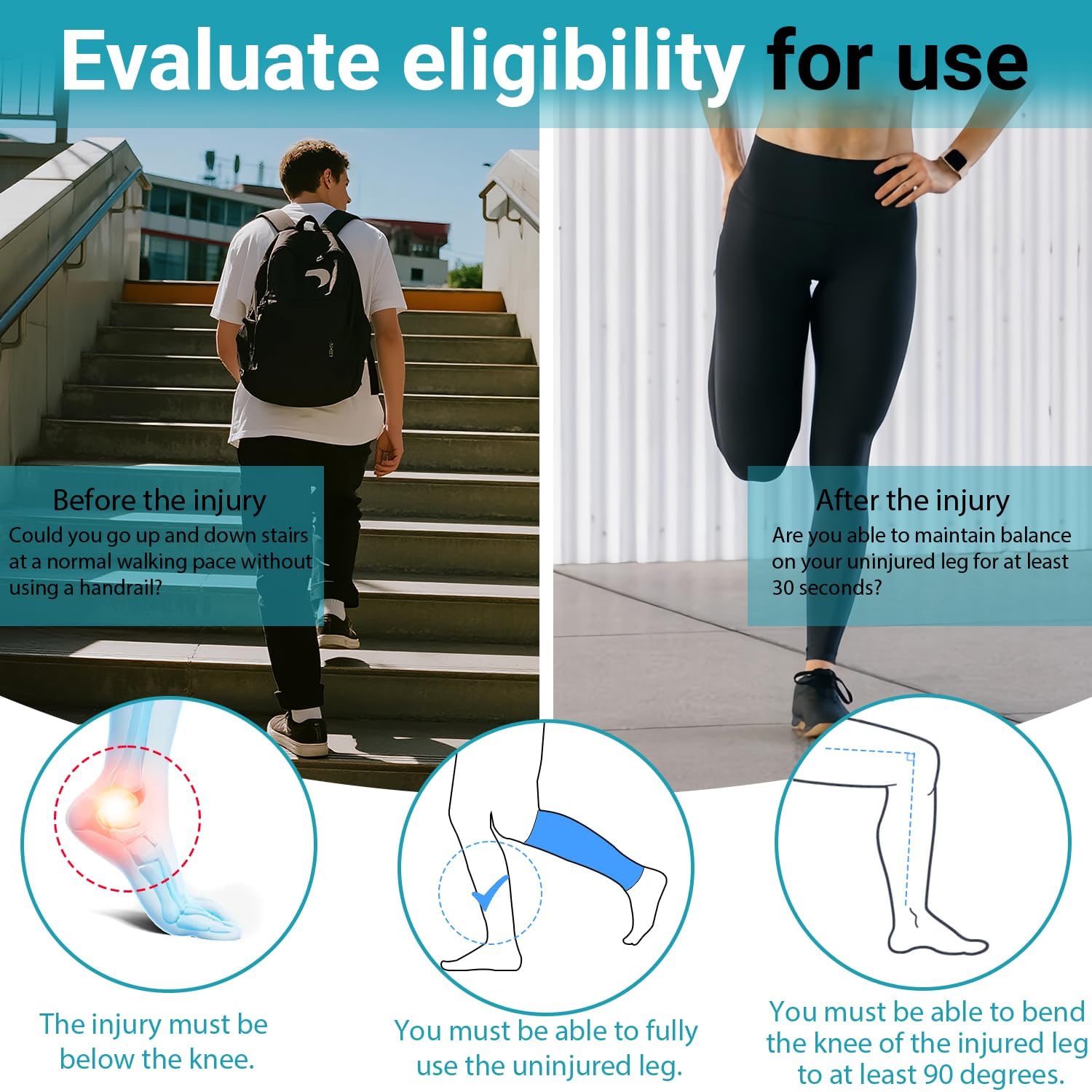 Evaluate eligibility for use

Before the injury
Could you go up and down stairs at a normal walking pace without using a handrail?

After the injury
Are you able to maintain balance on your uninjured leg for at least 30 seconds?

The injury must be below the knee.

You must be able to fully use the uninjured leg.

You must be able to bend the knee of the injured leg to at least 90 degrees.